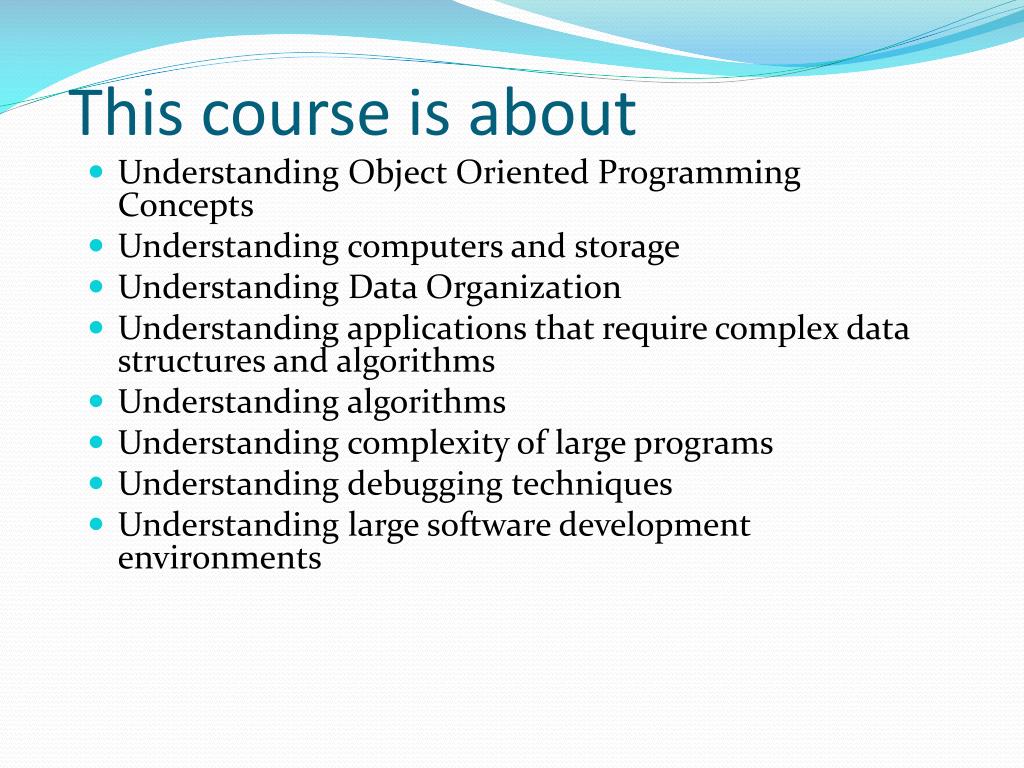 This course is about

- Understanding Object Oriented Programming Concepts
- Understanding computers and storage
- Understanding Data Organization
- Understanding applications that require complex data structures and algorithms
- Understanding algorithms
- Understanding complexity of large programs
- Understanding debugging techniques
- Understanding large software development environments